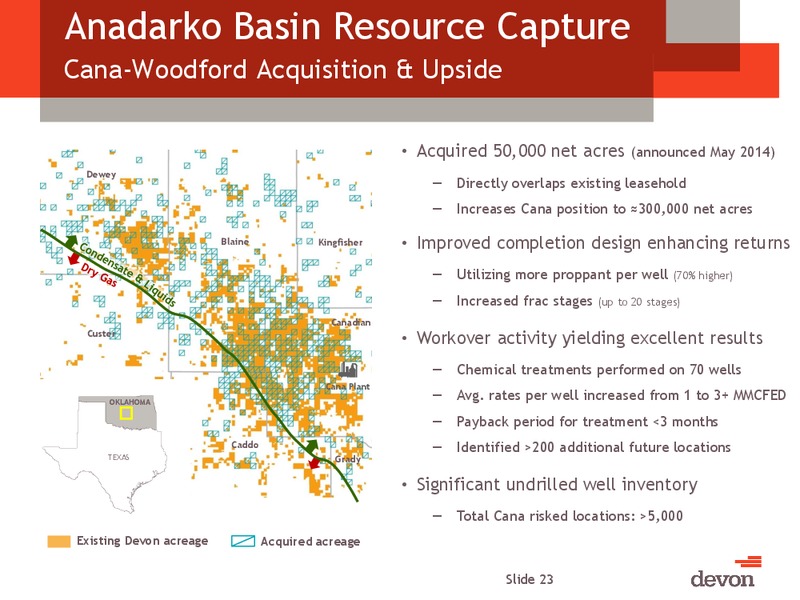 Anadarko Basin Resource Capture
Cana-Woodford Acquisition & Upside

Dewey
Blaine
Kingfisher
Condensate & Liquids
Dry Gas
Custer
Canadian
Cana Plant
OKLAHOMA
TEXAS
Caddo
Grady

Existing Devon acreage
Acquired acreage

• Acquired 50,000 net acres (announced May 2014)
– Directly overlaps existing leasehold
– Increases Cana position to ≈300,000 net acres

• Improved completion design enhancing returns
– Utilizing more proppant per well (70% higher)
– Increased frac stages (up to 20 stages)

• Workover activity yielding excellent results
– Chemical treatments performed on 70 wells
– Avg. rates per well increased from 1 to 3+ MMCFED
– Payback period for treatment <3 months
– Identified >200 additional future locations

• Significant undrilled well inventory
– Total Cana risked locations: >5,000

Slide 23
devon